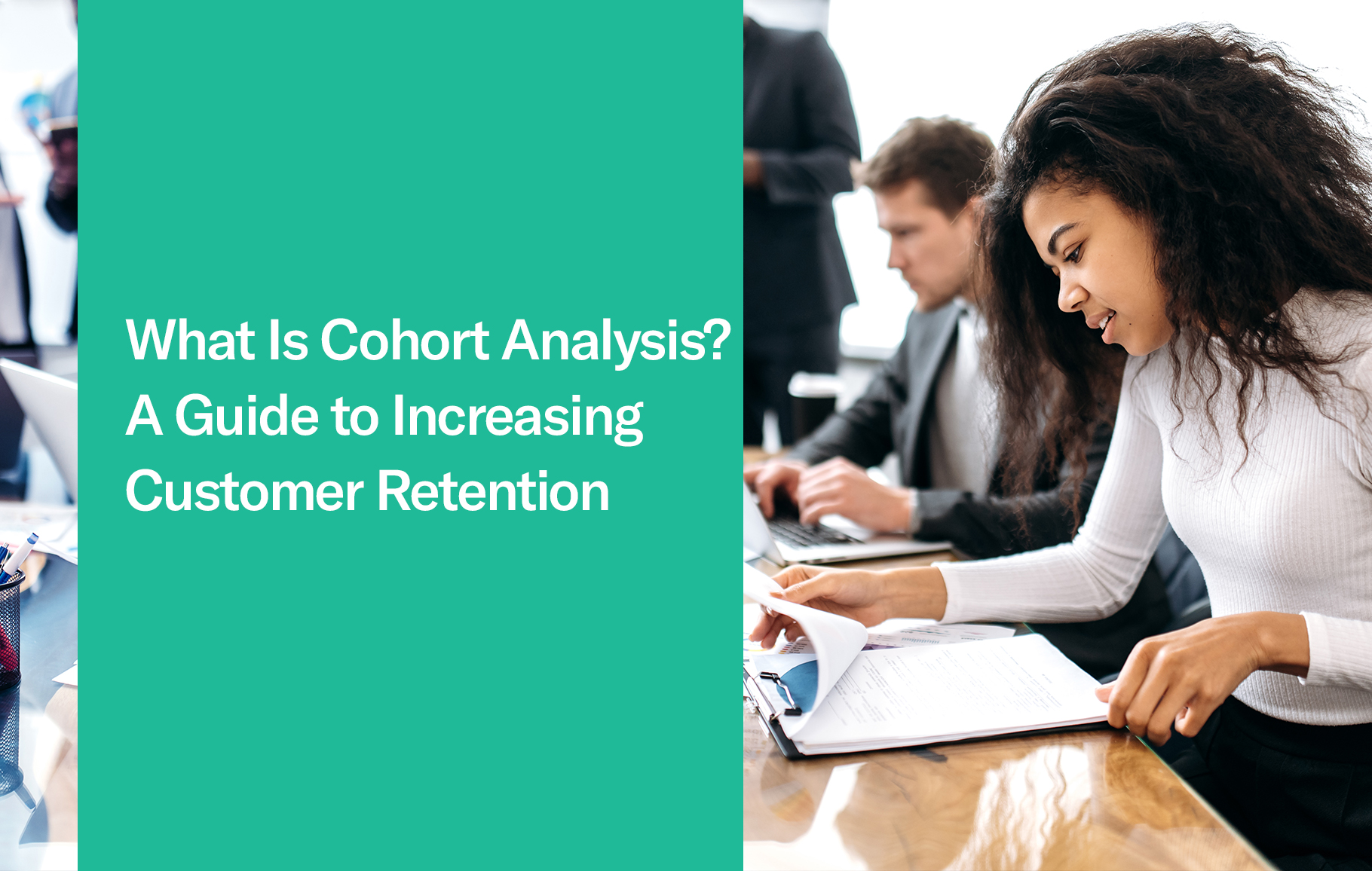 What Is Cohort Analysis? A Guide to Increasing Customer Retention